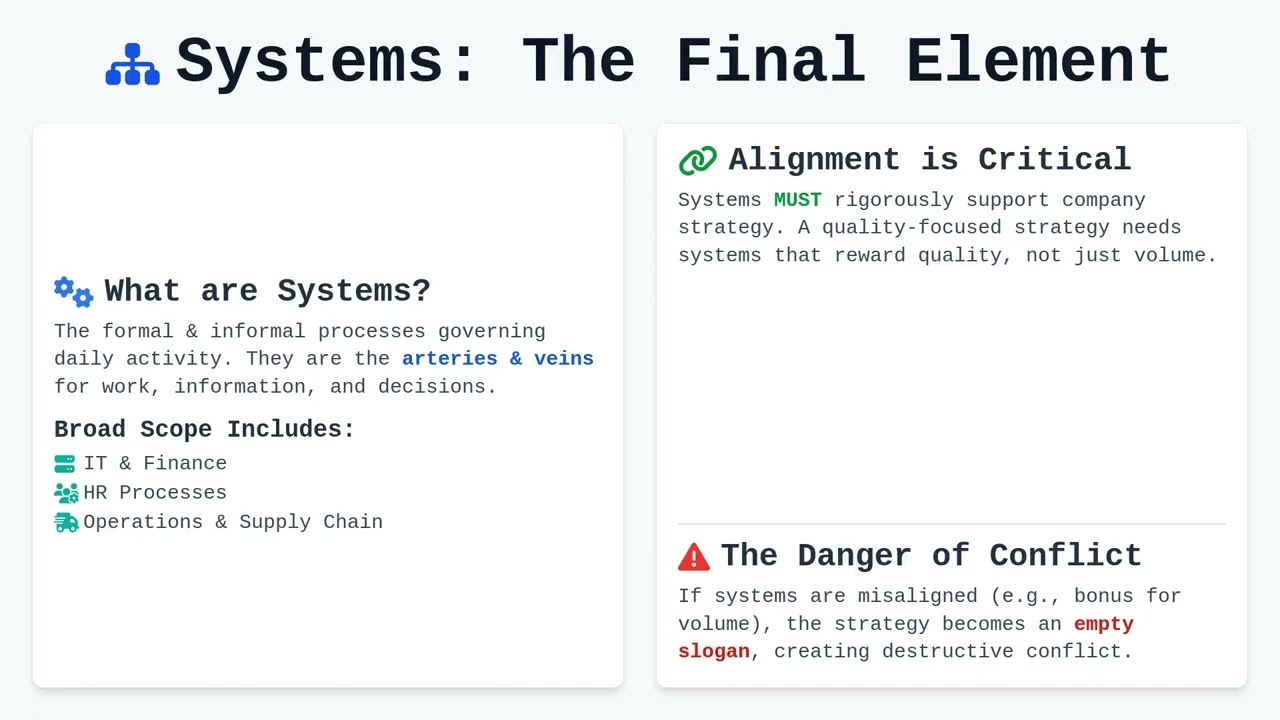 Systems: The Final Element

What are Systems?

The formal & informal processes governing daily activity. They are the arteries & veins for work, information, and decisions.

Broad Scope Includes:

IT & Finance
HR Processes
Operations & Supply Chain

Alignment is Critical

Systems MUST rigorously support company strategy. A quality-focused strategy needs systems that reward quality, not just volume.

The Danger of Conflict

If systems are misaligned (e.g., bonus for volume), the strategy becomes an empty slogan, creating destructive conflict.